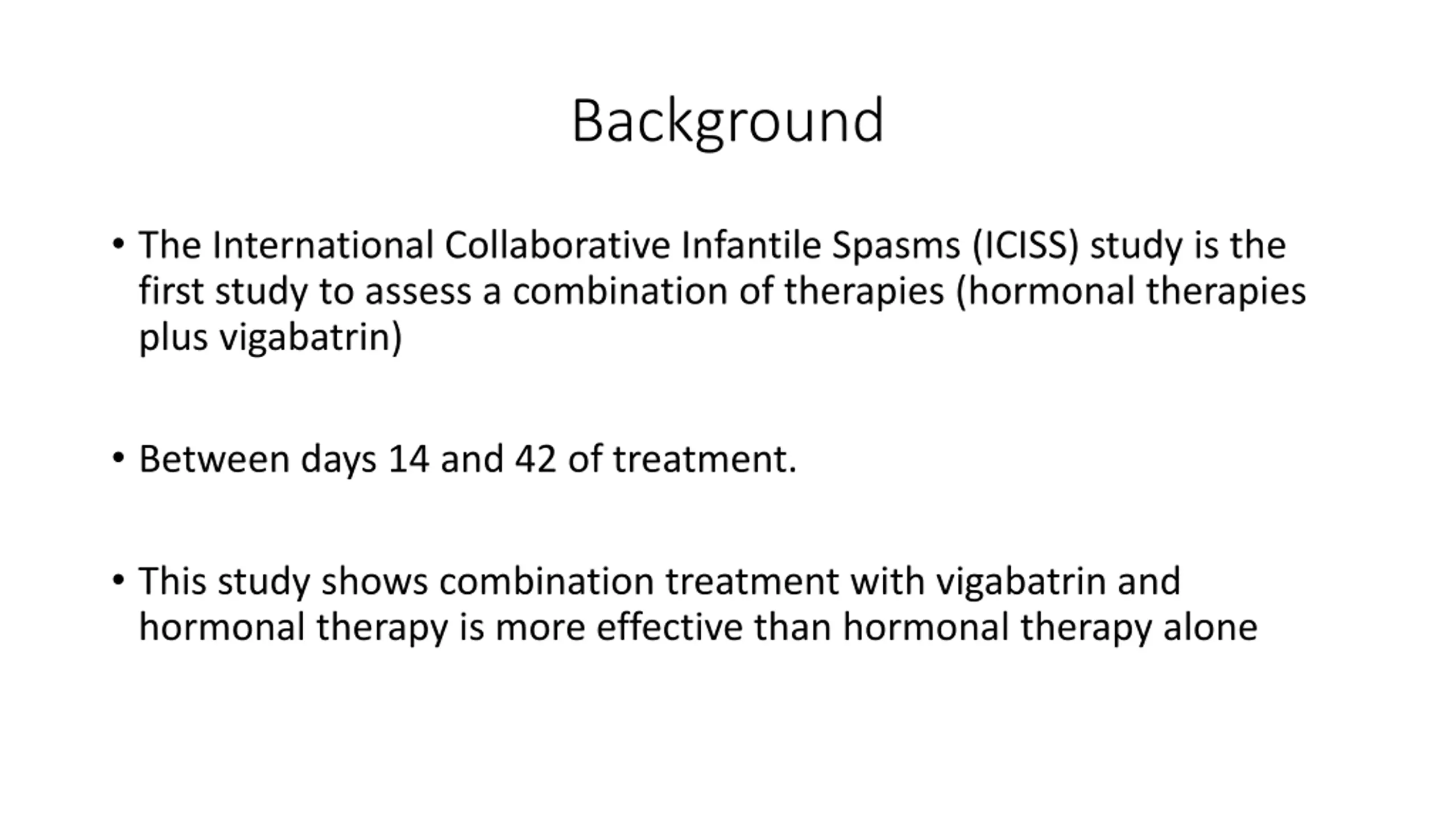 Background

• The International Collaborative Infantile Spasms (ICISS) study is the first study to assess a combination of therapies (hormonal therapies plus vigabatrin)

• Between days 14 and 42 of treatment.

• This study shows combination treatment with vigabatrin and hormonal therapy is more effective than hormonal therapy alone